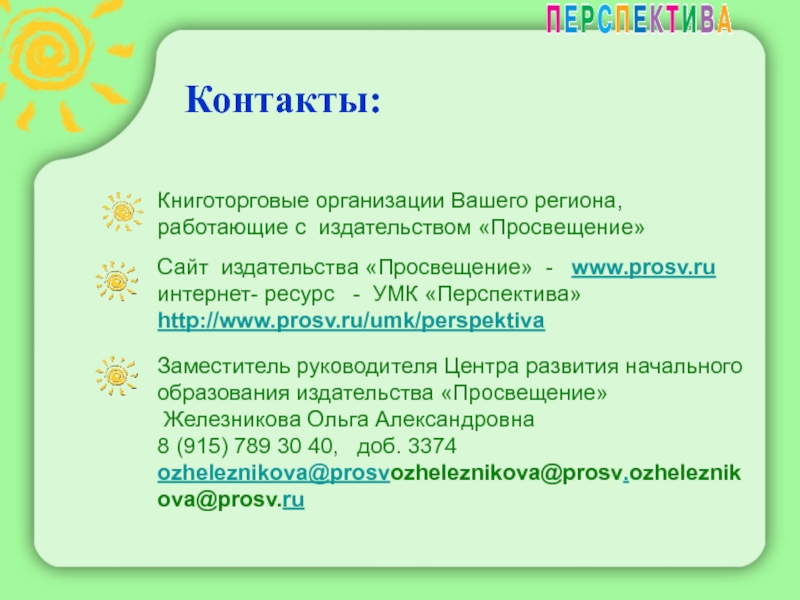 ПЕРСПЕКТИВА

Контакты:

Книготорговые организации Вашего региона, работающие с издательством «Просвещение»

Сайт издательства «Просвещение» - www.prosv.ru интернет- ресурс - УМК «Перспектива» http://www.prosv.ru/umk/perspektiva

Заместитель руководителя Центра развития начального образования издательства «Просвещение»
Железникова Ольга Александровна
8 (915) 789 30 40, доб. 3374
ozheleznikova@prosvozheleznikova@prosv.ozheleznikova@prosv.ru